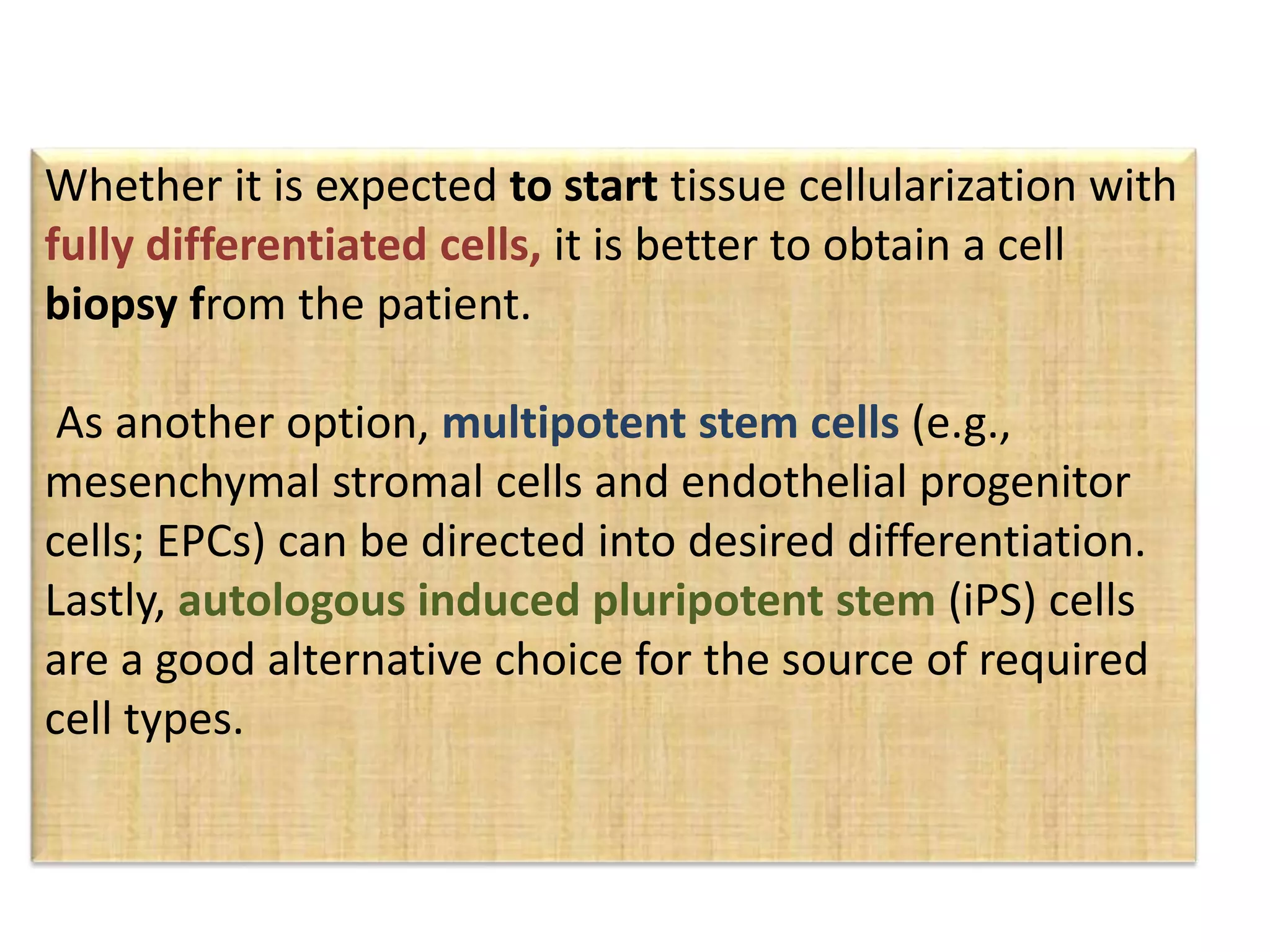 Whether it is expected to start tissue cellularization with fully differentiated cells, it is better to obtain a cell biopsy from the patient.

As another option, multipotent stem cells (e.g., mesenchymal stromal cells and endothelial progenitor cells; EPCs) can be directed into desired differentiation. Lastly, autologous induced pluripotent stem (iPS) cells are a good alternative choice for the source of required cell types.